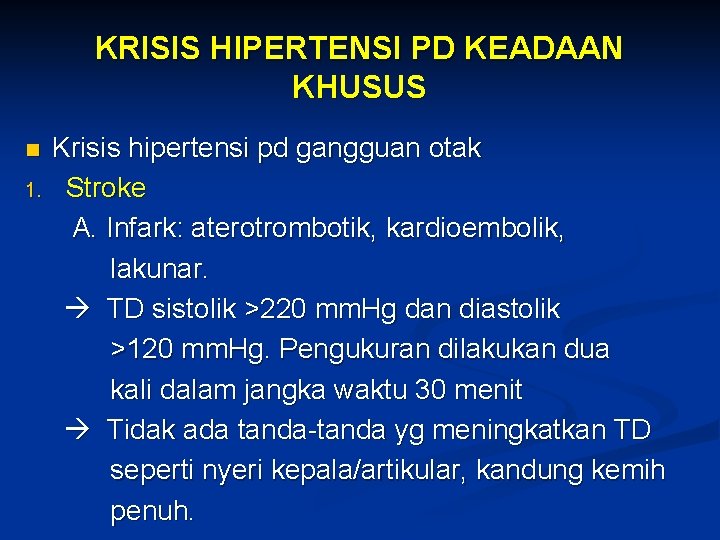 KRISIS HIPERTENSI PD KEADAAN KHUSUS

■ Krisis hipertensi pd gangguan otak

1. Stroke

A. Infark: aterotrombotik, kardioembolik, lakunar.

→ TD sistolik >220 mmHg dan diastolik >120 mmHg. Pengukuran dilakukan dua kali dalam jangka waktu 30 menit

→ Tidak ada tanda-tanda yg meningkatkan TD seperti nyeri kepala/artikular, kandung kemih penuh.